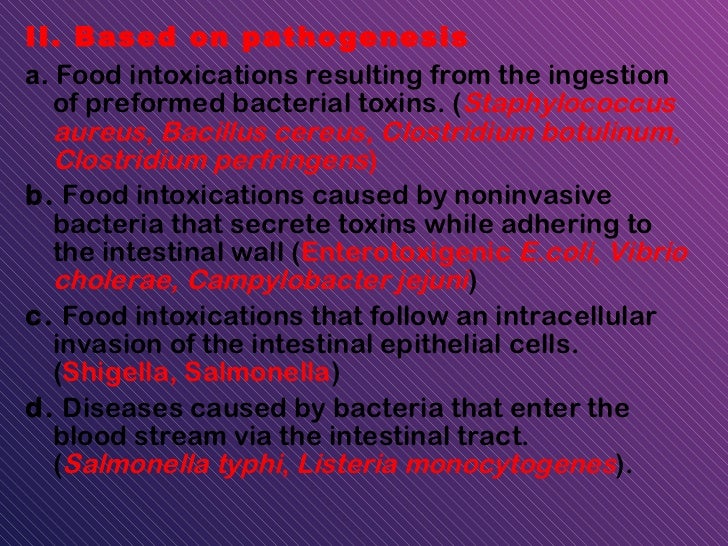 II. Based on pathogenesis

a. Food intoxications resulting from the ingestion of preformed bacterial toxins. (Staphylococcus aureus, Bacillus cereus, Clostridium botulinum, Clostridium perfringens)

b. Food intoxications caused by noninvasive bacteria that secrete toxins while adhering to the intestinal wall (Enterotoxigenic E.coli, Vibrio cholerae, Campylobacter jejuni)

c. Food intoxications that follow an intracellular invasion of the intestinal epithelial cells. (Shigella, Salmonella)

d. Diseases caused by bacteria that enter the blood stream via the intestinal tract. (Salmonella typhi, Listeria monocytogenes).